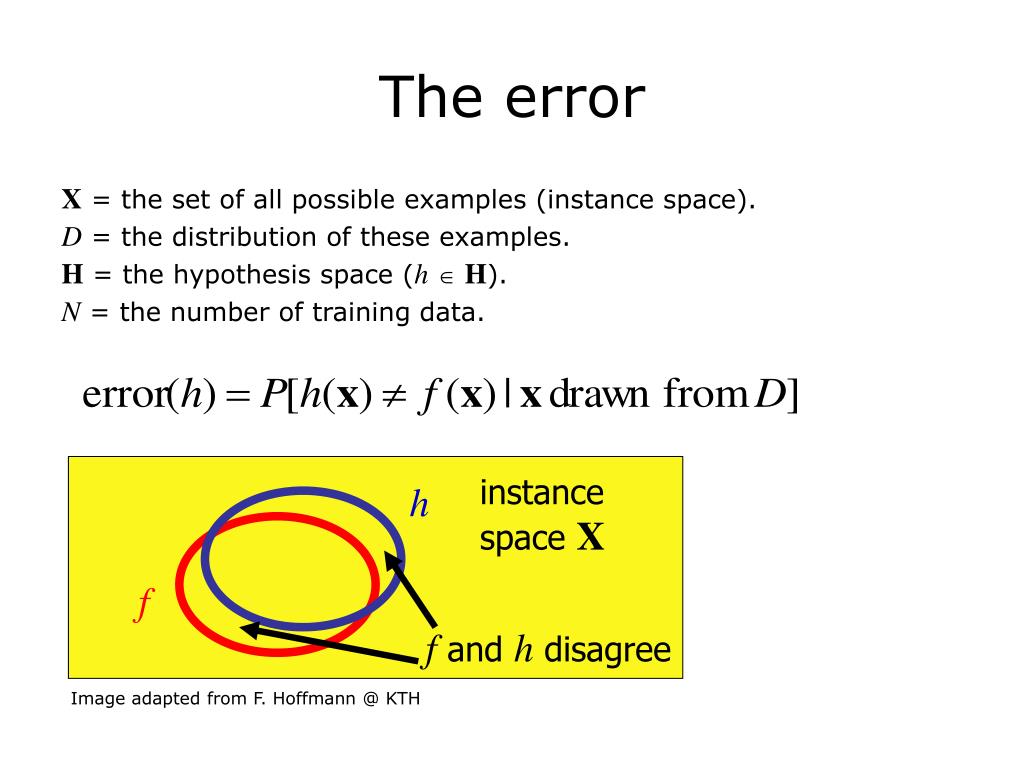 The error

$\mathbf{X}$ = the set of all possible examples (instance space).
$D$ = the distribution of these examples.
$\mathbf{H}$ = the hypothesis space ($h \in \mathbf{H}$).
$N$ = the number of training data.

$\text{error}(h) = P[h(\mathbf{x}) \neq f(\mathbf{x}) \mid \mathbf{x} \text{ drawn from } D]$

$h$

instance space $\mathbf{X}$

$f$

$f$ and $h$ disagree

Image adapted from F. Hoffmann @ KTH